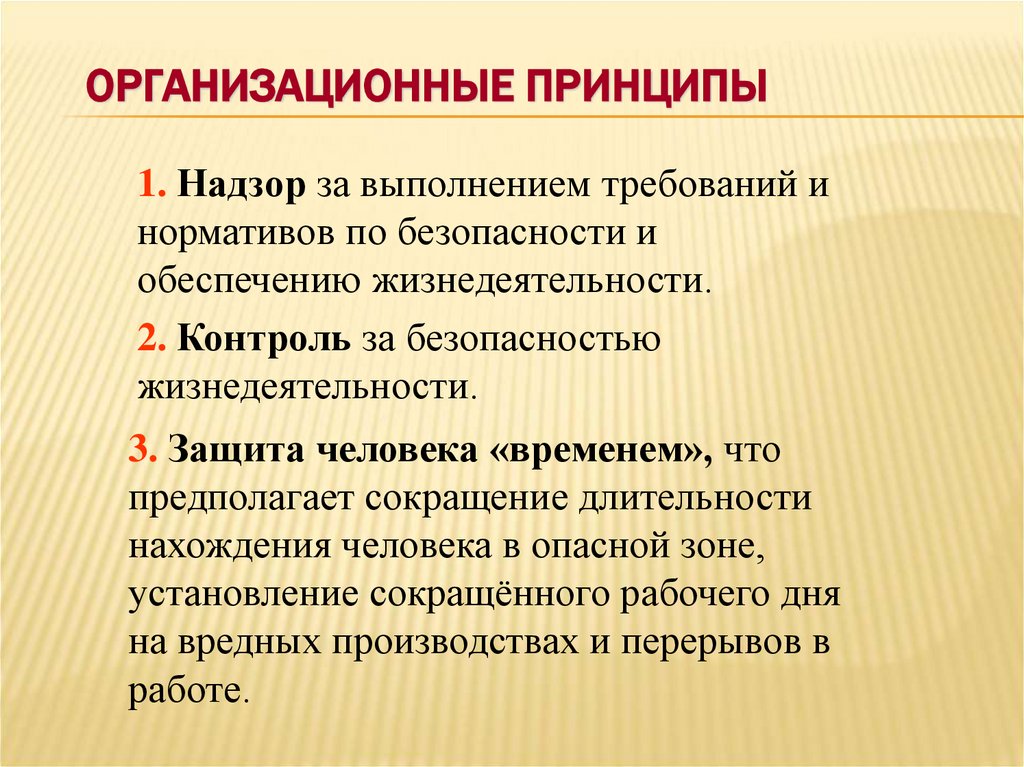 ОРГАНИЗАЦИОННЫЕ ПРИНЦИПЫ

1. Надзор за выполнением требований и нормативов по безопасности и обеспечению жизнедеятельности.

2. Контроль за безопасностью жизнедеятельности.

3. Защита человека «временем», что предполагает сокращение длительности нахождения человека в опасной зоне, установление сокращённого рабочего дня на вредных производствах и перерывов в работе.